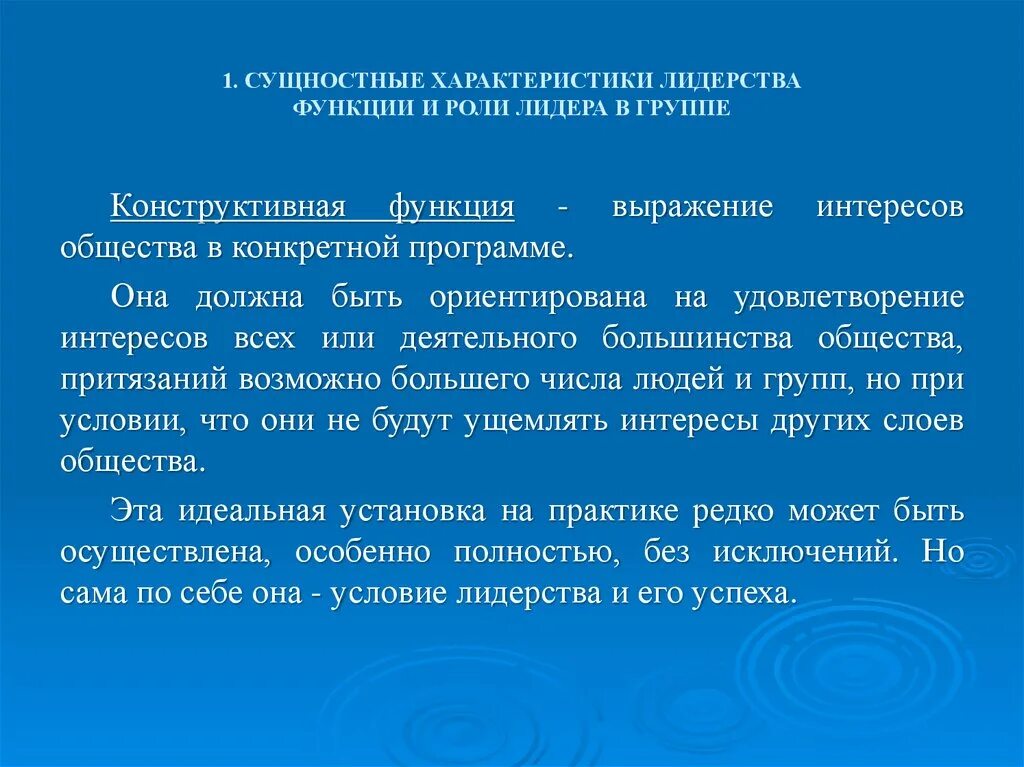 1. СУЩНОСТНЫЕ ХАРАКТЕРИСТИКИ ЛИДЕРСТВА
ФУНКЦИИ И РОЛИ ЛИДЕРА В ГРУППЕ

Конструктивная функция - выражение интересов общества в конкретной программе.

Она должна быть ориентирована на удовлетворение интересов всех или деятельного большинства общества, притязаний возможно большего числа людей и групп, но при условии, что они не будут ущемлять интересы других слоев общества.

Эта идеальная установка на практике редко может быть осуществлена, особенно полностью, без исключений. Но сама по себе она - условие лидерства и его успеха.